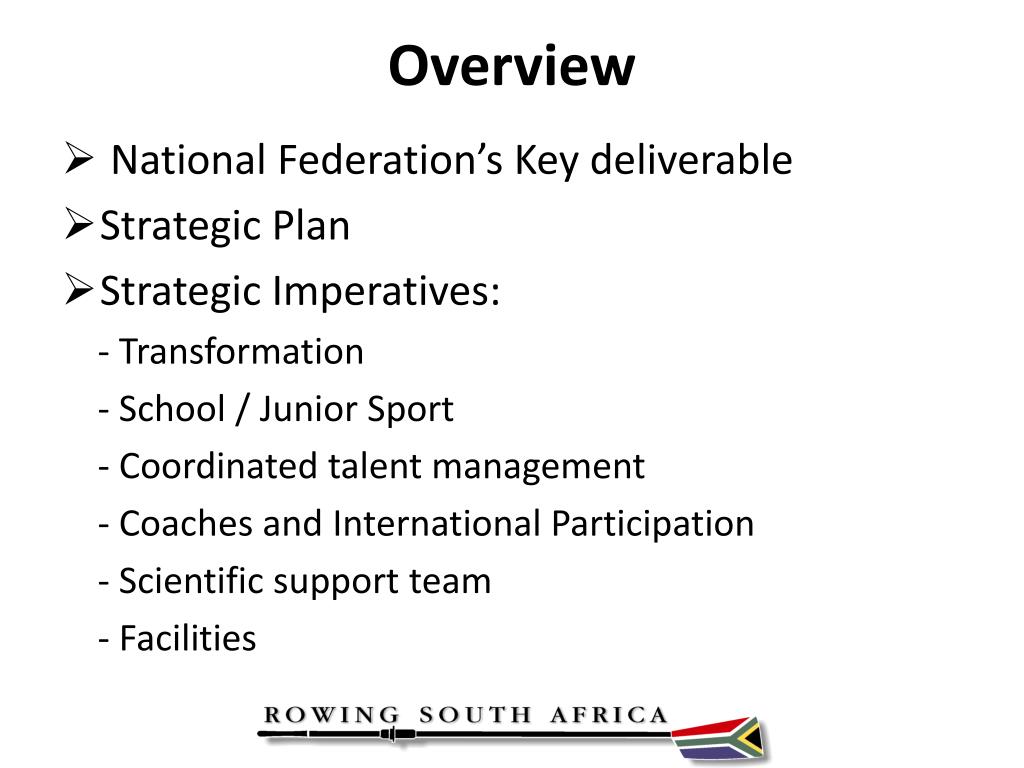 Overview

➢ National Federation's Key deliverable

➢ Strategic Plan

➢ Strategic Imperatives:

- Transformation

- School / Junior Sport

- Coordinated talent management

- Coaches and International Participation

- Scientific support team

- Facilities

ROWING SOUTH AFRICA